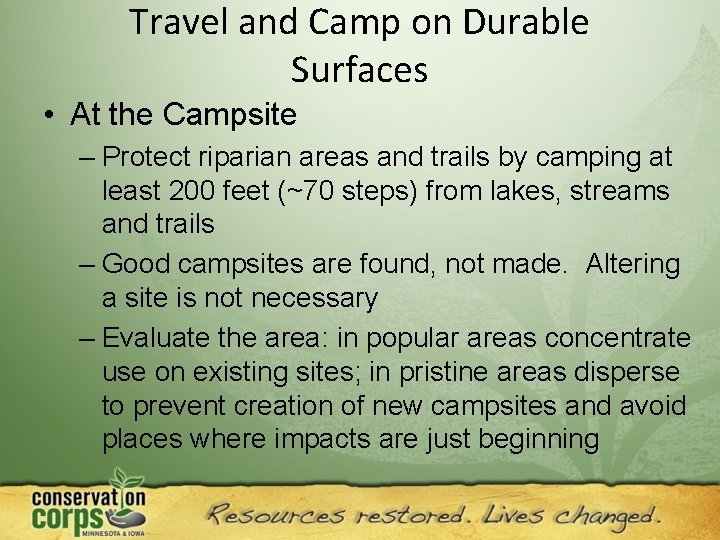 Travel and Camp on Durable Surfaces

• At the Campsite

– Protect riparian areas and trails by camping at least 200 feet (~70 steps) from lakes, streams and trails

– Good campsites are found, not made. Altering a site is not necessary

– Evaluate the area: in popular areas concentrate use on existing sites; in pristine areas disperse to prevent creation of new campsites and avoid places where impacts are just beginning

conservation corps MINNESOTA & IOWA

Resources restored. Lives changed.